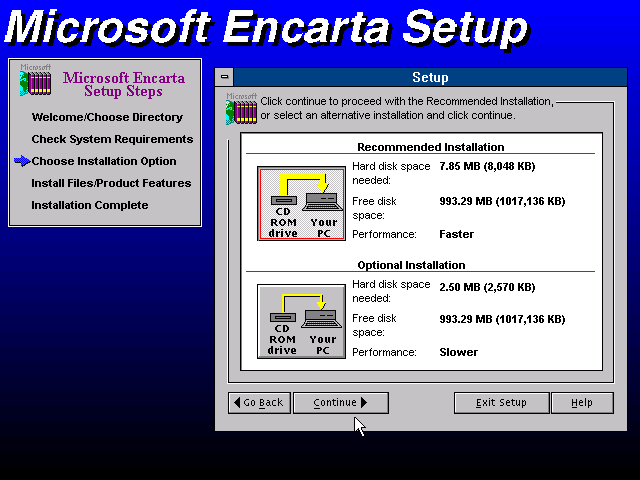 Microsoft Encarta Setup

Microsoft

Microsoft Encarta Setup Steps

Welcome/Choose Directory

Check System Requirements

Choose Installation Option

Install Files/Product Features

Installation Complete

Setup

Microsoft

Click continue to proceed with the Recommended Installation, or select an alternative installation and click continue.

Recommended Installation

CD ROM drive

Your PC

Hard disk space needed: 7.85 MB (8,048 KB)

Free disk space: 993.29 MB (1017,136 KB)

Performance: Faster

Optional Installation

CD ROM drive

Your PC

Hard disk space needed: 2.50 MB (2,570 KB)

Free disk space: 993.29 MB (1017,136 KB)

Performance: Slower

Go Back

Continue

Exit Setup

Help